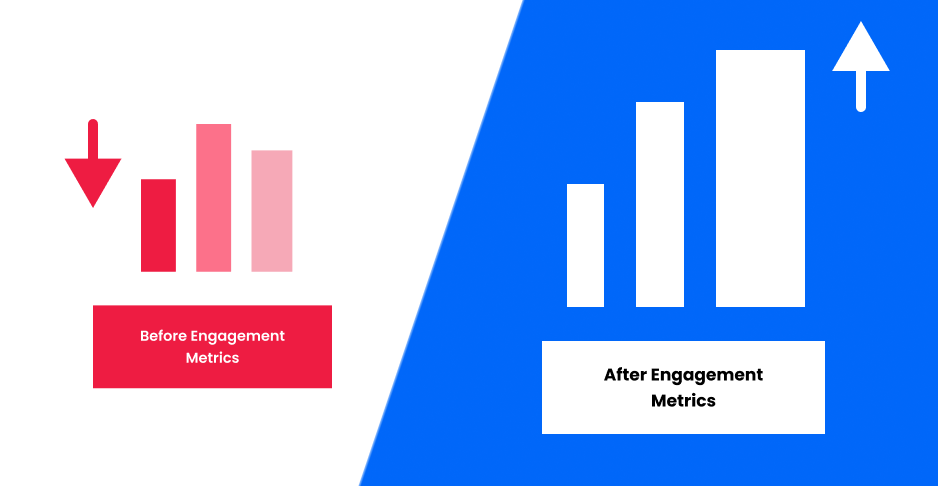 Before Engagement Metrics

After Engagement Metrics